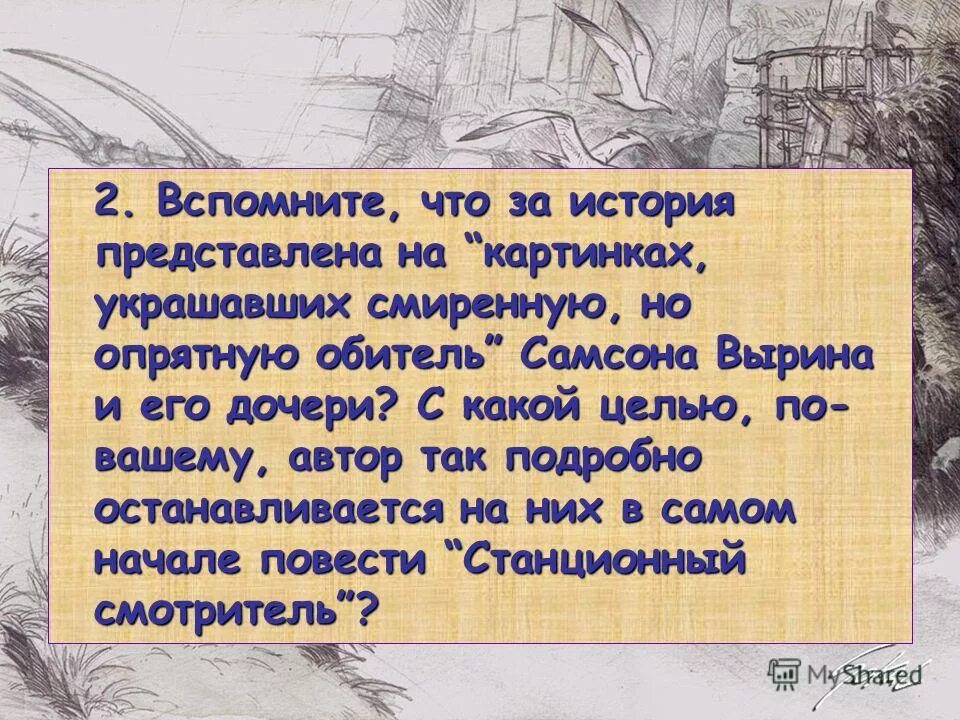 2. Вспомните, что за история представлена на “картинках, украшавших смиренную, но опрятную обитель” Самсона Вырина и его дочери? С какой целью, по-вашему, автор так подробно останавливается на них в самом начале повести “Станционный смотритель”?

MyShared